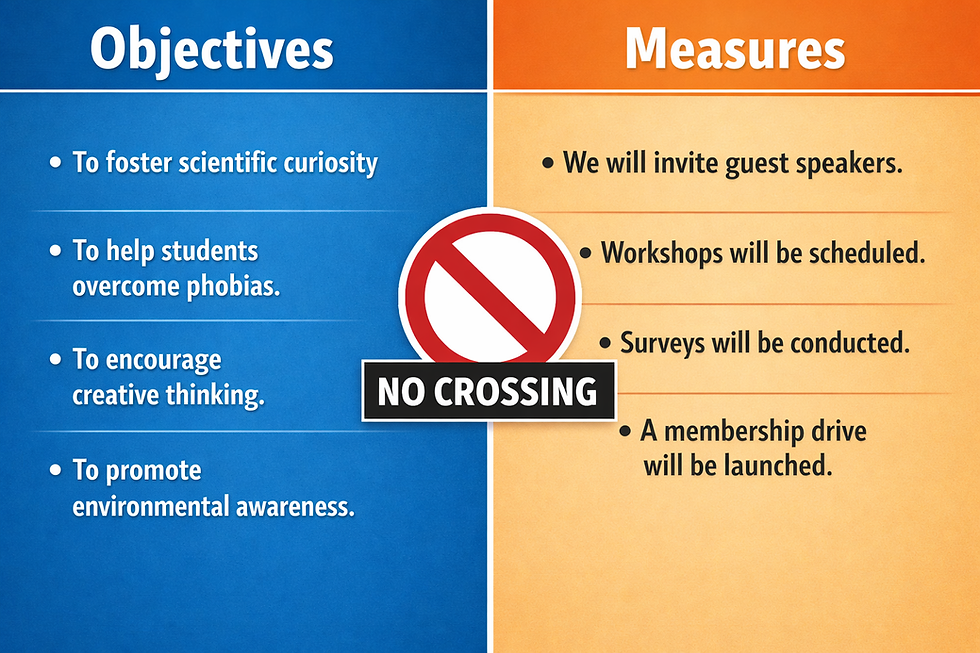 Objectives

• To foster scientific curiosity

• To help students overcome phobias.

• To encourage creative thinking.

• To promote environmental awareness.

Measures

• We will invite guest speakers.

• Workshops will be scheduled.

• Surveys will be conducted.

• A membership drive will be launched.

NO CROSSING